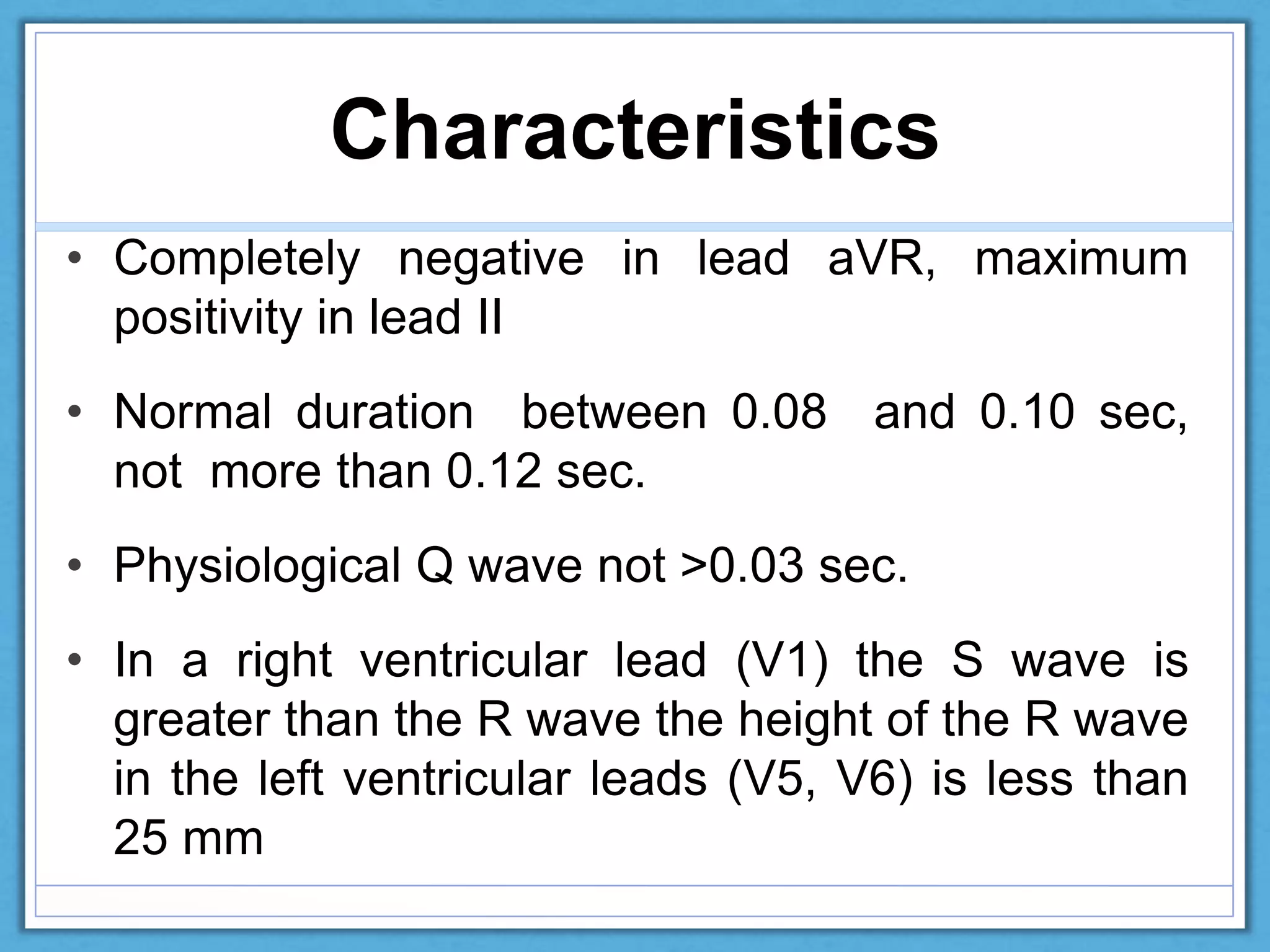 Characteristics

• Completely negative in lead aVR, maximum positivity in lead II

• Normal duration between 0.08 and 0.10 sec, not more than 0.12 sec.

• Physiological Q wave not >0.03 sec.

• In a right ventricular lead (V1) the S wave is greater than the R wave the height of the R wave in the left ventricular leads (V5, V6) is less than 25 mm